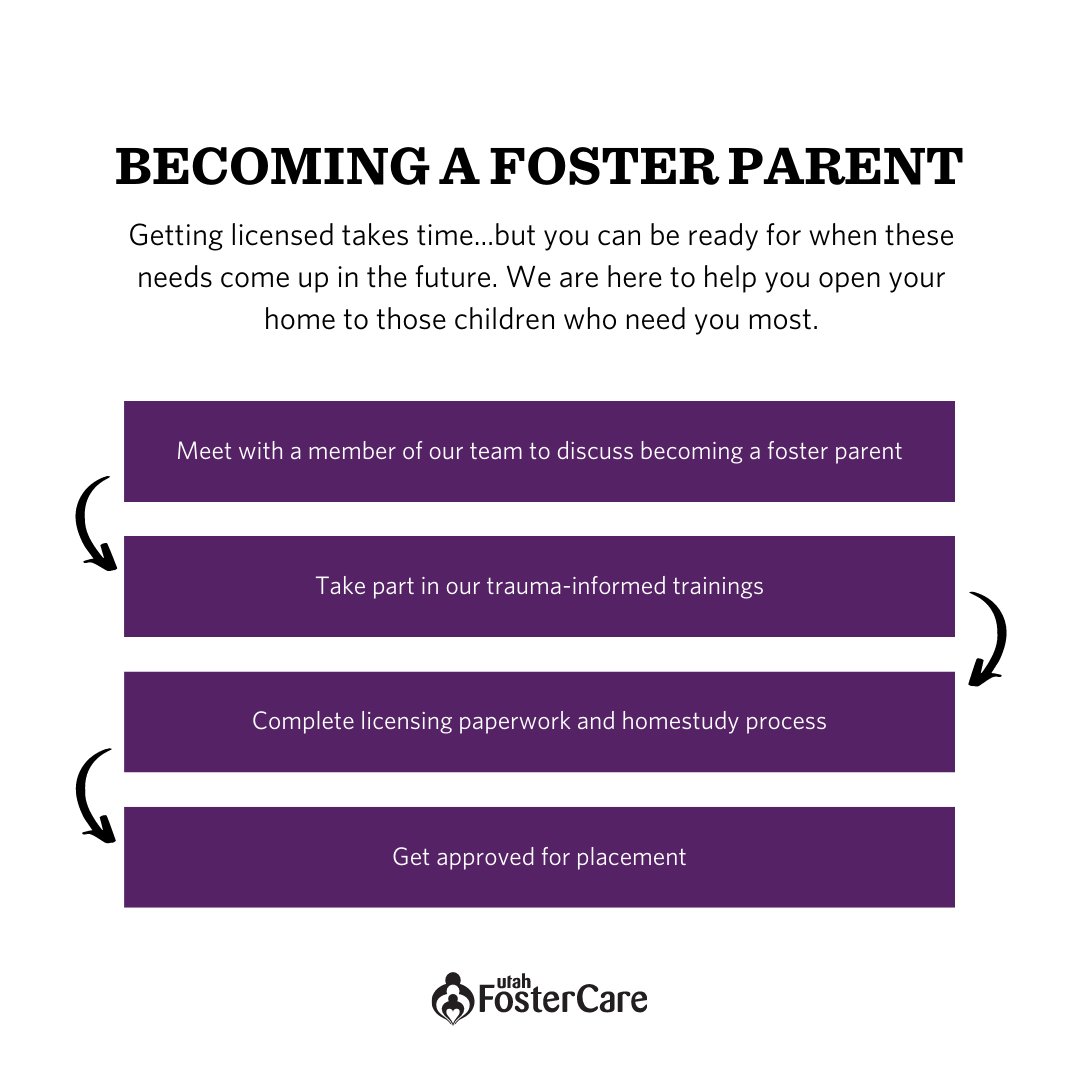 BECOMING A FOSTER PARENT

Getting licensed takes time...but you can be ready for when these needs come up in the future. We are here to help you open your home to those children who need you most.

Meet with a member of our team to discuss becoming a foster parent

Take part in our trauma-informed trainings

Complete licensing paperwork and homestudy process

Get approved for placement

utah FosterCare